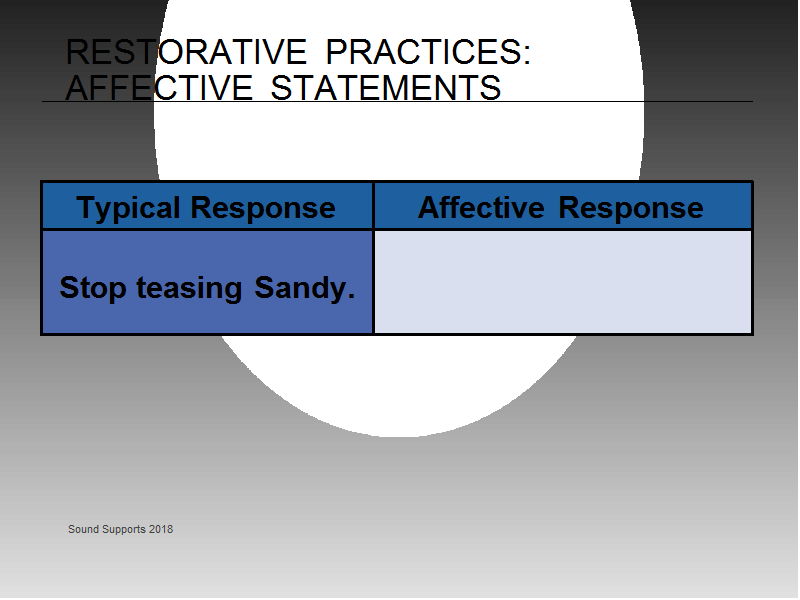 RESTORATIVE PRACTICES: AFFECTIVE STATEMENTS

| Typical Response | Affective Response |
|---|---|
| Stop teasing Sandy. | |

Sound Supports 2018